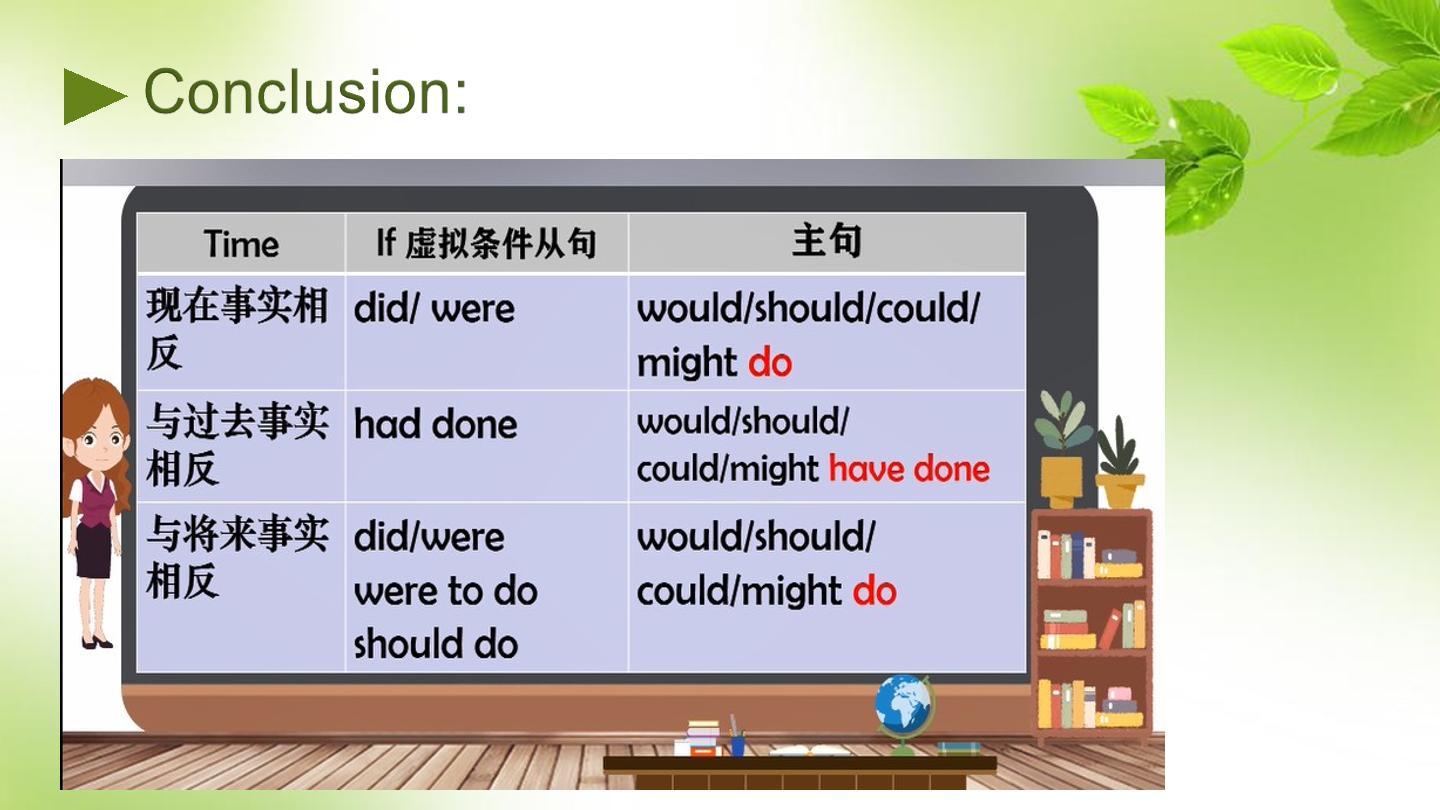 Conclusion:

| Time | If 虚拟条件从句 | 主句 |
|---|---|---|
| 现在事实相反 | did/ were | would/should/could/ might do |
| 与过去事实相反 | had done | would/should/ could/might have done |
| 与将来事实相反 | did/were were to do should do | would/should/ could/might do |